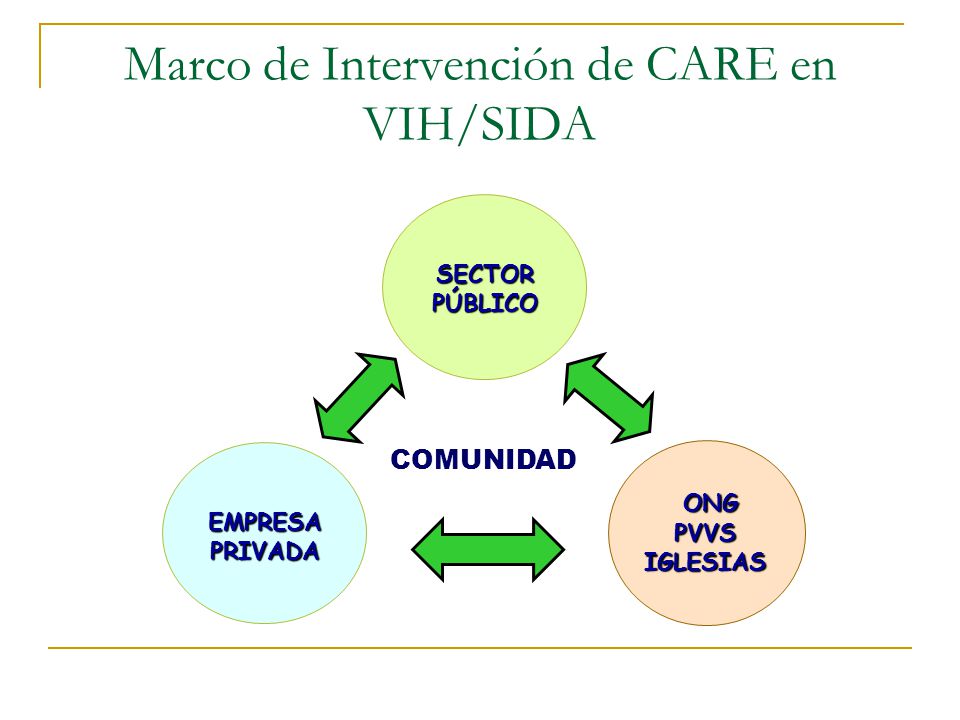 Marco de Intervención de CARE en VIH/SIDA

SECTOR PÚBLICO

COMUNIDAD

EMPRESA PRIVADA

ONG
PVVS
IGLESIAS